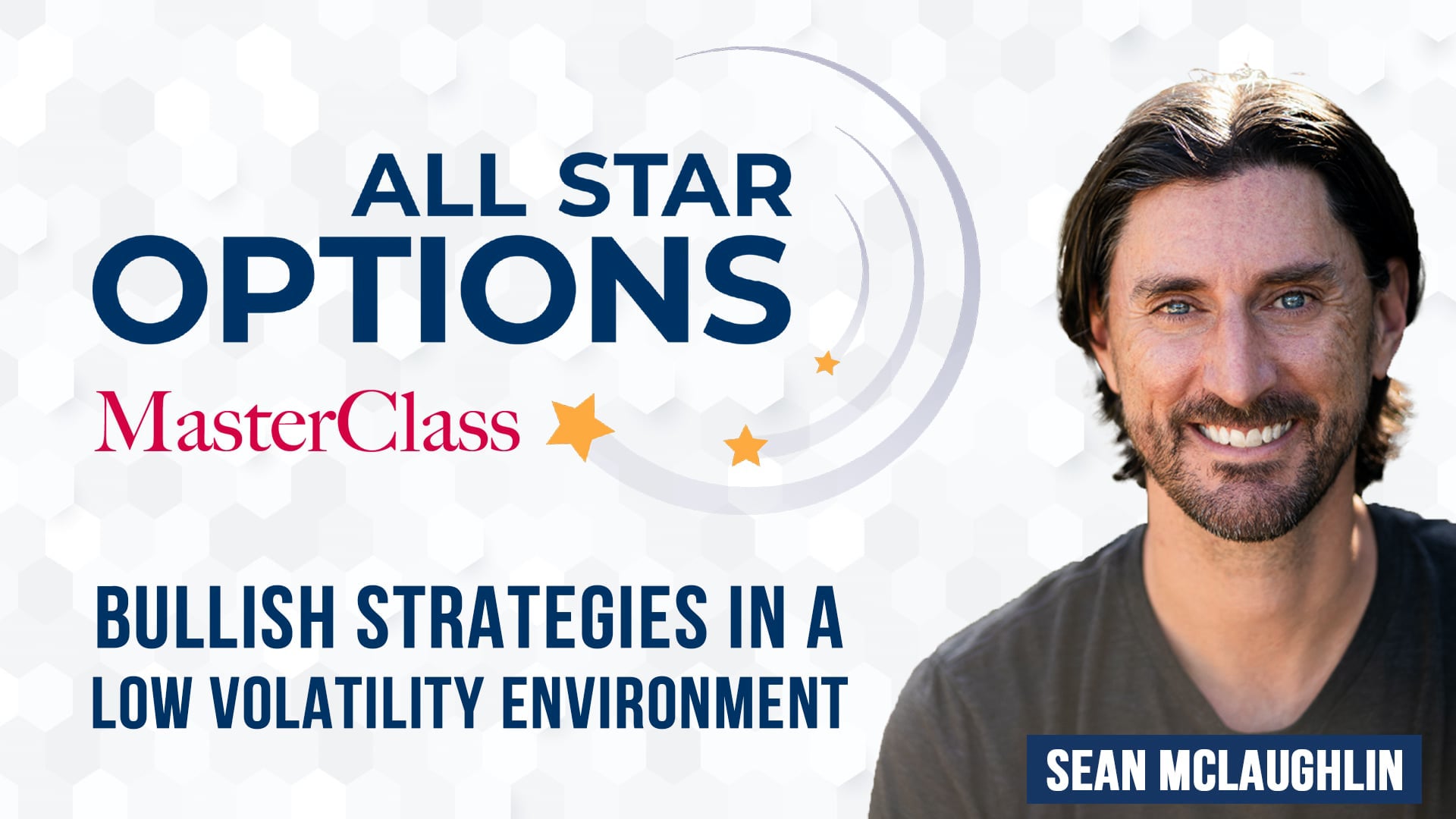 ALL STAR
OPTIONS
MasterClass

BULLISH STRATEGIES IN A
LOW VOLATILITY ENVIRONMENT

SEAN MCLAUGHLIN